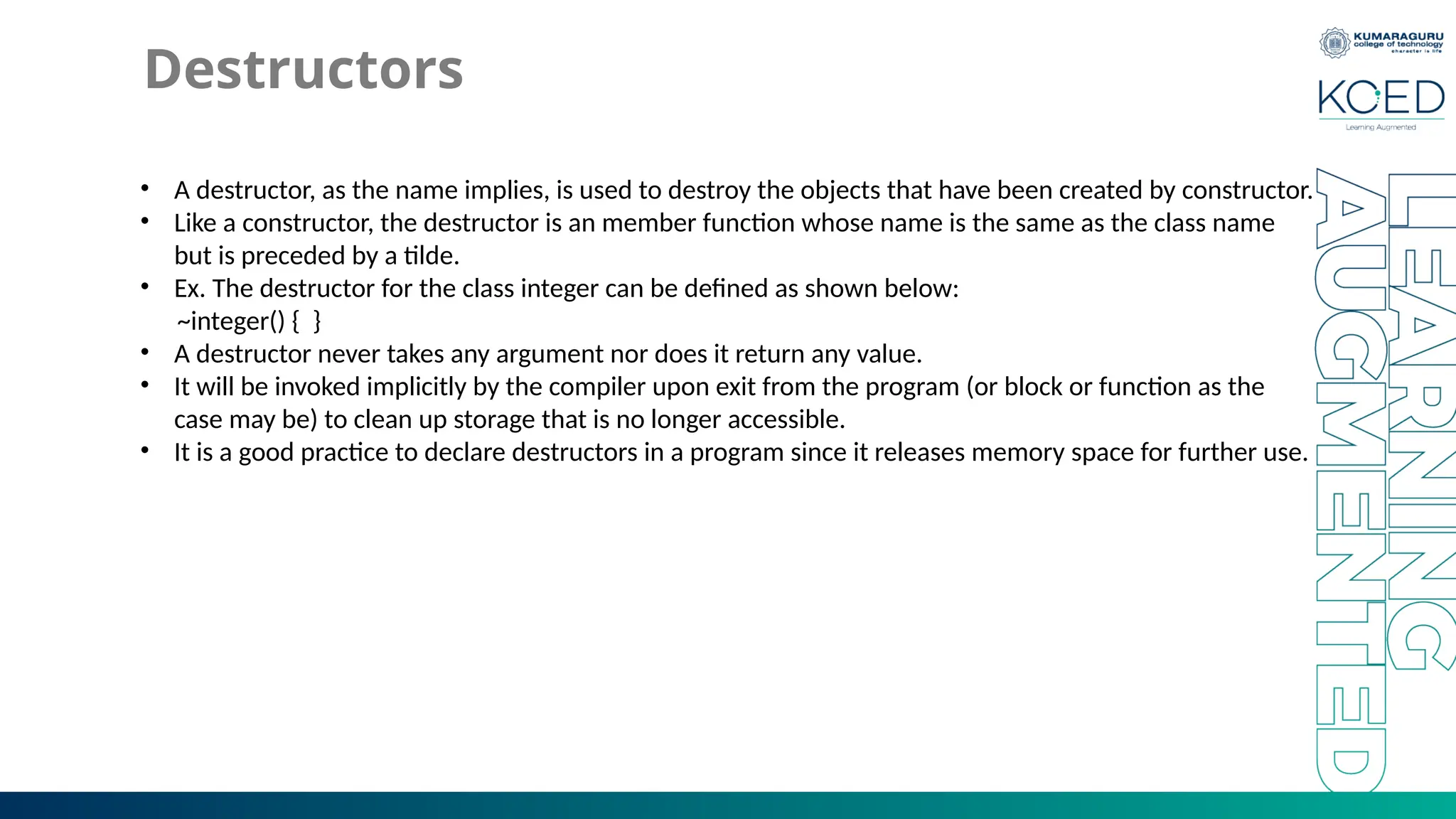 Destructors

KUMARAGURU
college of technology
character is life

KCED
Learning Augmented

• A destructor, as the name implies, is used to destroy the objects that have been created by constructor.
• Like a constructor, the destructor is an member function whose name is the same as the class name but is preceded by a tilde.
• Ex. The destructor for the class integer can be defined as shown below:
~integer() { }
• A destructor never takes any argument nor does it return any value.
• It will be invoked implicitly by the compiler upon exit from the program (or block or function as the case may be) to clean up storage that is no longer accessible.
• It is a good practice to declare destructors in a program since it releases memory space for further use.

LEARNING AUGMENTED